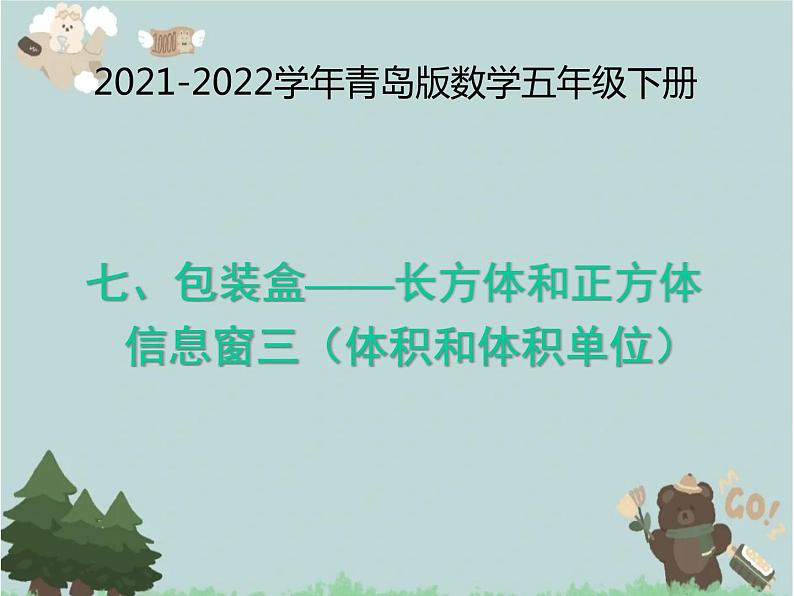 10000

2021-2022学年青岛版数学五年级下册

七、包装盒——长方体和正方体
信息窗三（体积和体积单位）

GO!